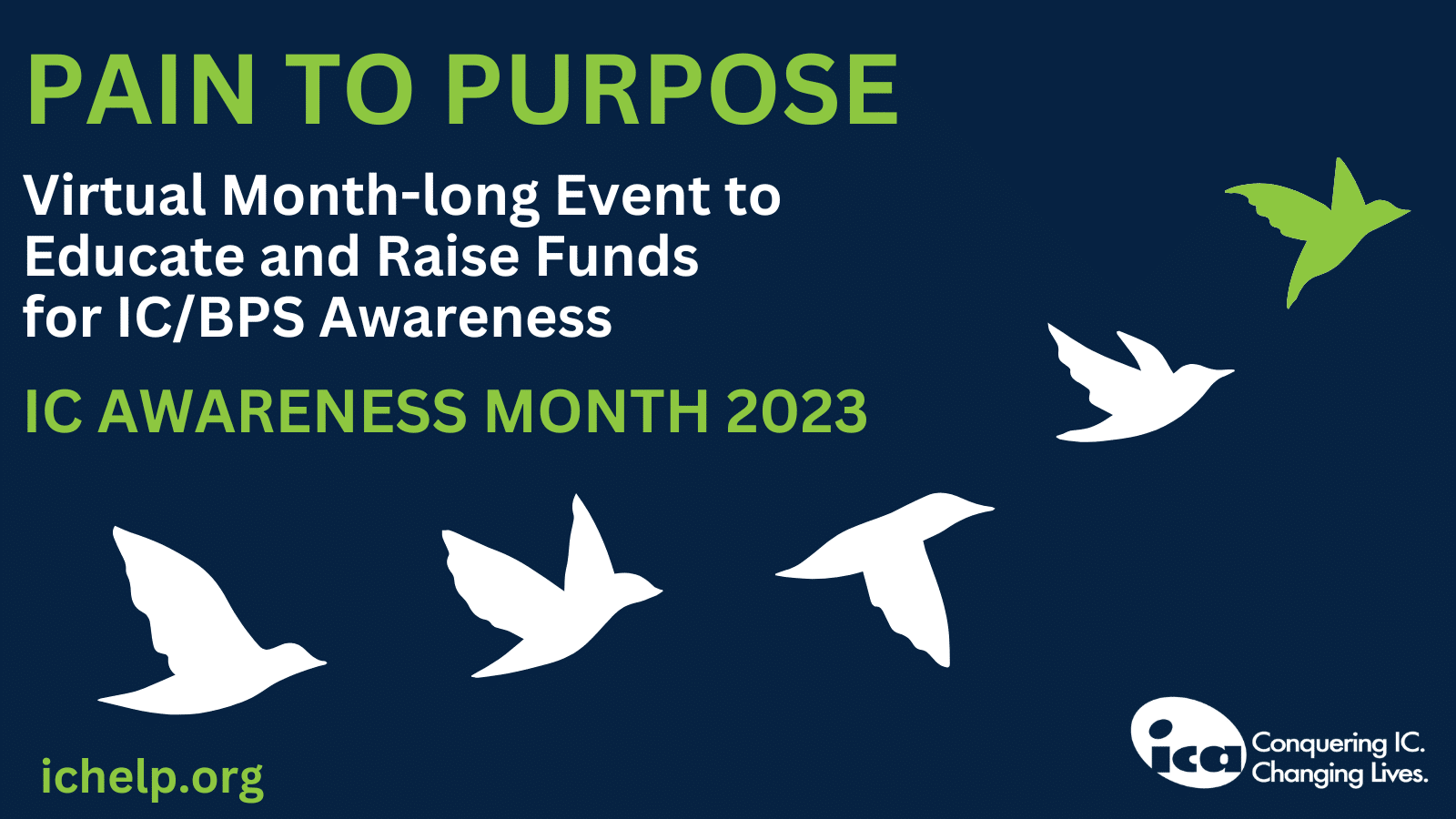 PAIN TO PURPOSE

Virtual Month-long Event to Educate and Raise Funds for IC/BPS Awareness

IC AWARENESS MONTH 2023

ichelp.org

ica Conquering IC. Changing Lives.